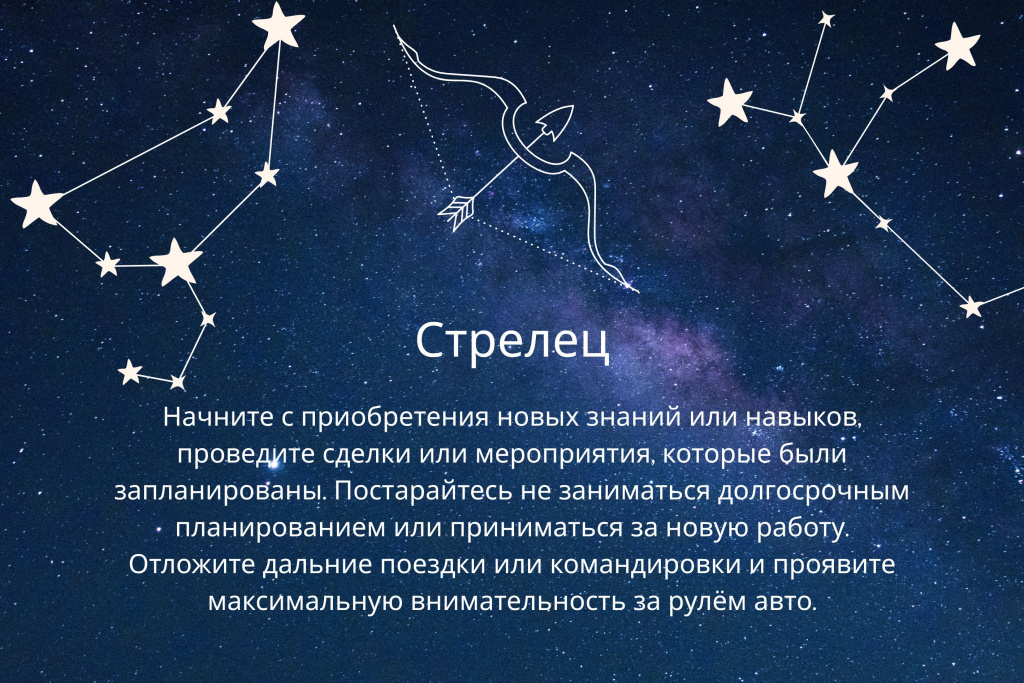 Стрелец

Начните с приобретения новых знаний или навыков, проведите сделки или мероприятия, которые были запланированы. Постарайтесь не заниматься долгосрочным планированием или приниматься за новую работу. Отложите дальние поездки или командировки и проявите максимальную внимательность за рулём авто.